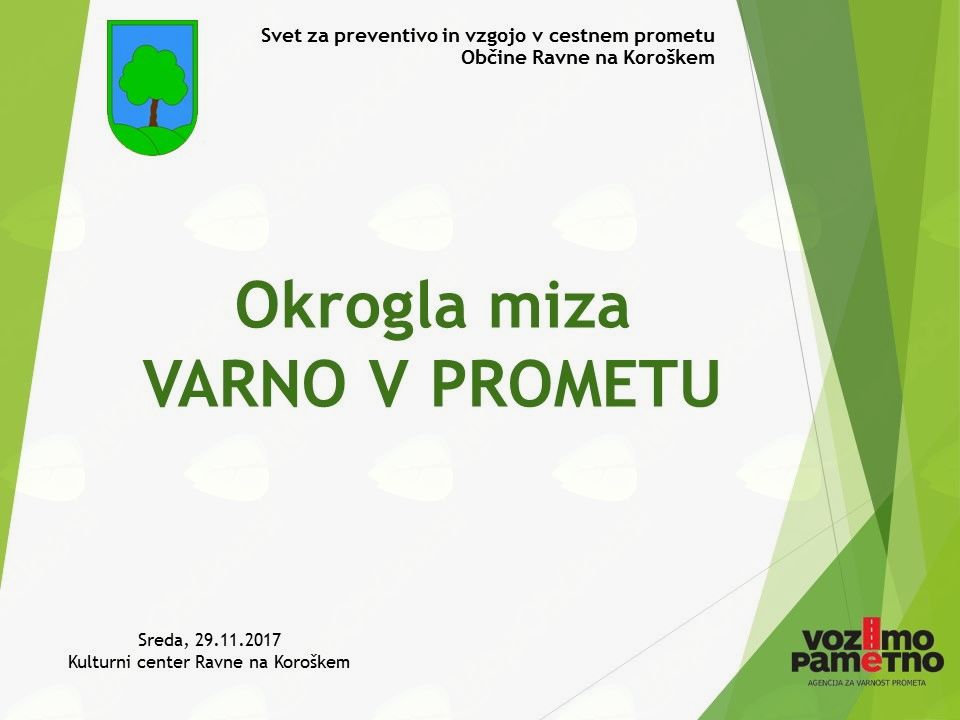 Svet za preventivo in vzgojo v cestnem prometu
Občine Ravne na Koroškem

Okrogla miza
VARNO V PROMETU

Sreda, 29.11.2017
Kulturni center Ravne na Koroškem

vozimo pametno
AGENCIJA ZA VARNOST PROMETA